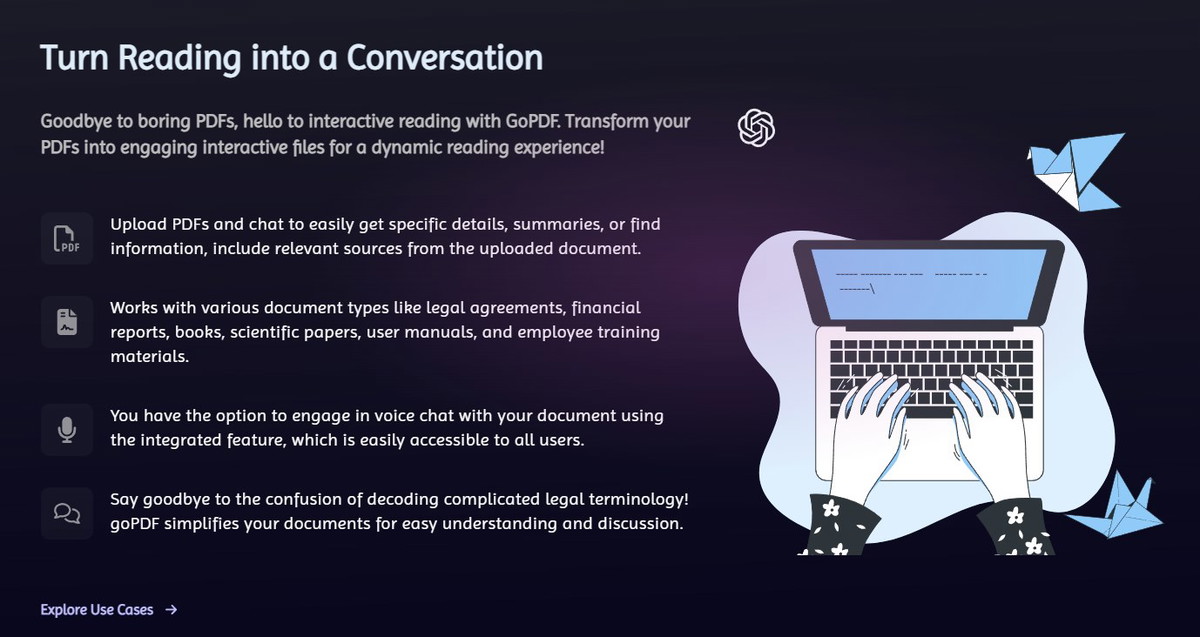 Turn Reading into a Conversation

Goodbye to boring PDFs, hello to interactive reading with GoPDF. Transform your PDFs into engaging interactive files for a dynamic reading experience!

PDF

Upload PDFs and chat to easily get specific details, summaries, or find information, include relevant sources from the uploaded document.

Works with various document types like legal agreements, financial reports, books, scientific papers, user manuals, and employee training materials.

You have the option to engage in voice chat with your document using the integrated feature, which is easily accessible to all users.

Say goodbye to the confusion of decoding complicated legal terminology! goPDF simplifies your documents for easy understanding and discussion.

Explore Use Cases →